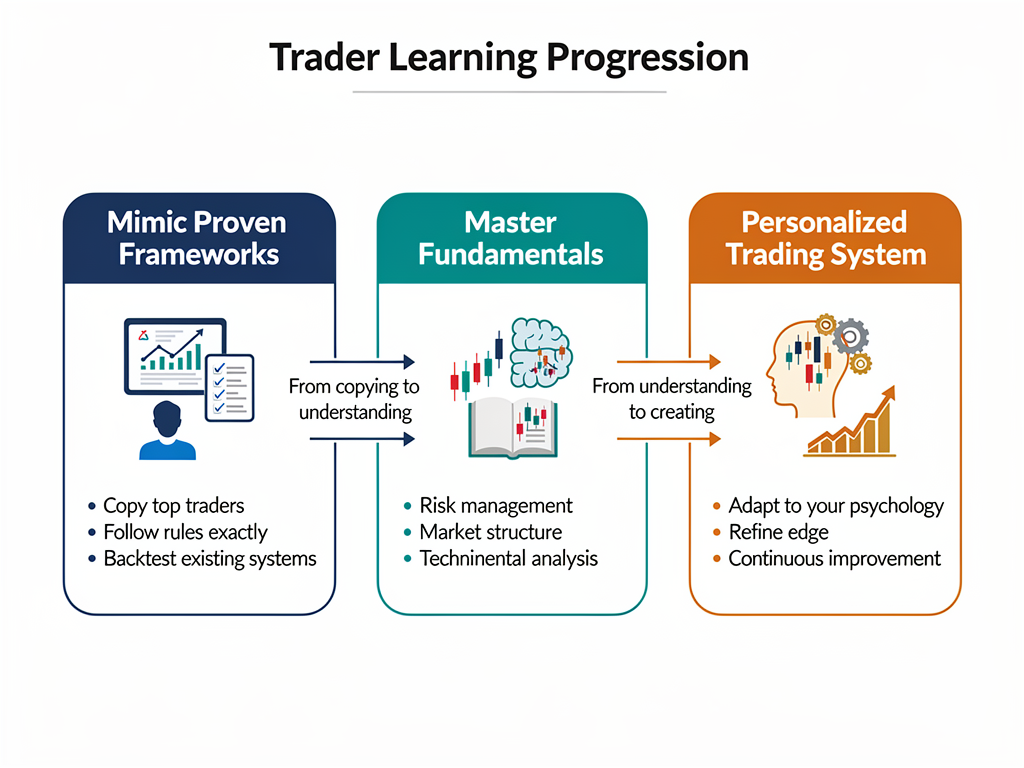 Trader Learning Progression

Mimic Proven Frameworks

- Copy top traders
- Follow rules exactly
- Backtest existing systems

From copying to understanding

Master Fundamentals

- Risk management
- Market structure
- Techninental analysis

From understanding to creating

Personalized Trading System

- Adapt to your psychology
- Refine edge
- Continuous improvement